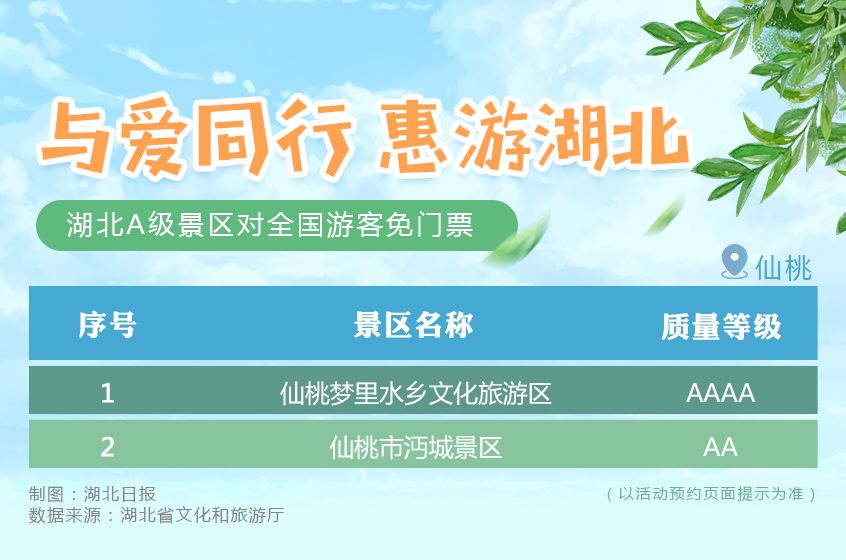 与爱同行 惠游湖北

湖北A级景区对全国游客免门票

仙桃

| 序号 | 景区名称 | 质量等级 |
|---|---|---|
| 1 | 仙桃梦里水乡文化旅游区 | AAAA |
| 2 | 仙桃市沔城景区 | AA |

制图：湖北日报
数据来源：湖北省文化和旅游厅

（以活动预约页面提示为准）